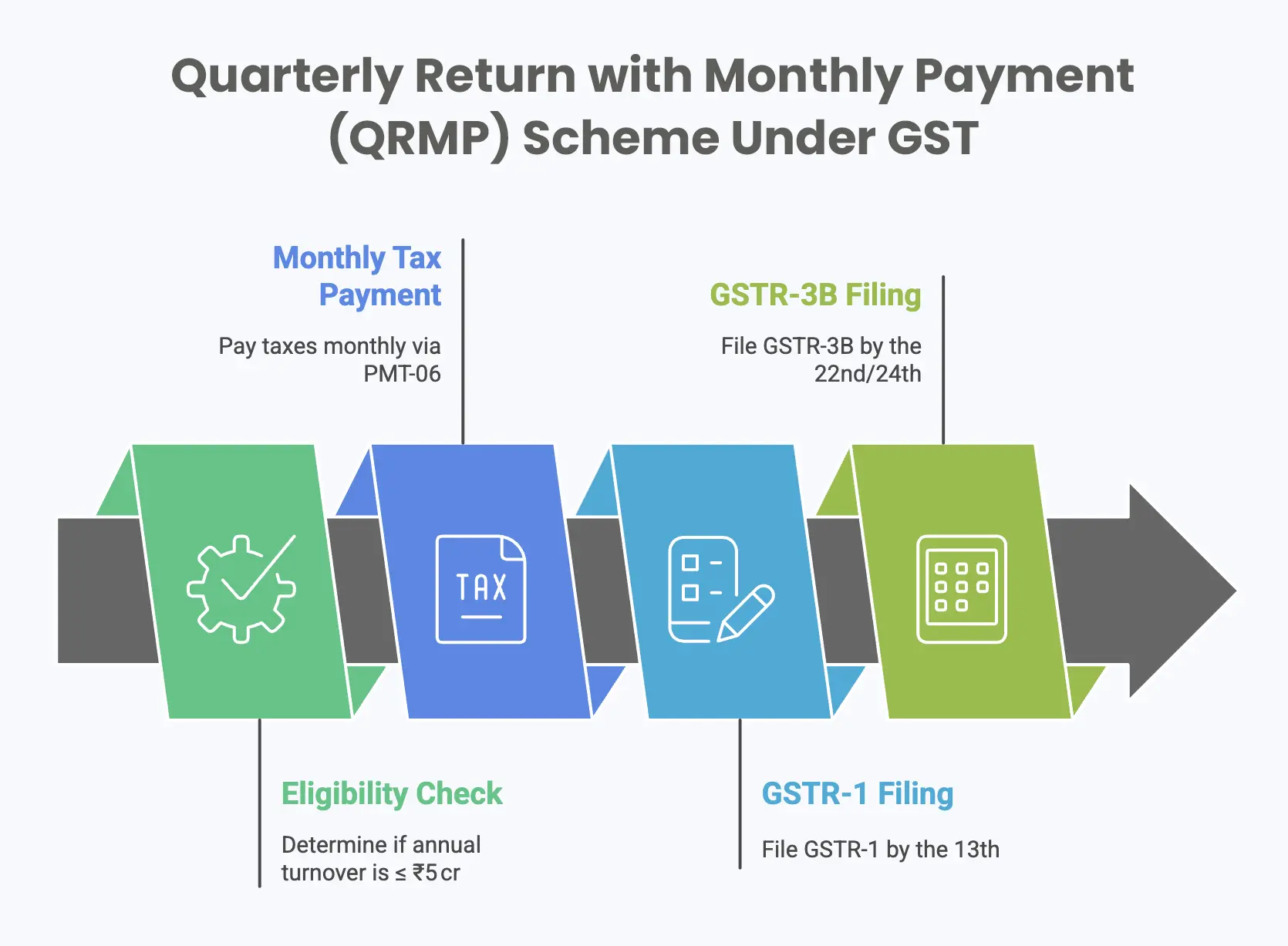 Quarterly Return with Monthly Payment (QRMP) Scheme Under GST

Monthly Tax Payment

Pay taxes monthly via PMT-06

GSTR-3B Filing

File GSTR-3B by the 22nd/24th

TAX

Eligibility Check

Determine if annual turnover is ≤ ₹5 cr

GSTR-1 Filing

File GSTR-1 by the 13th